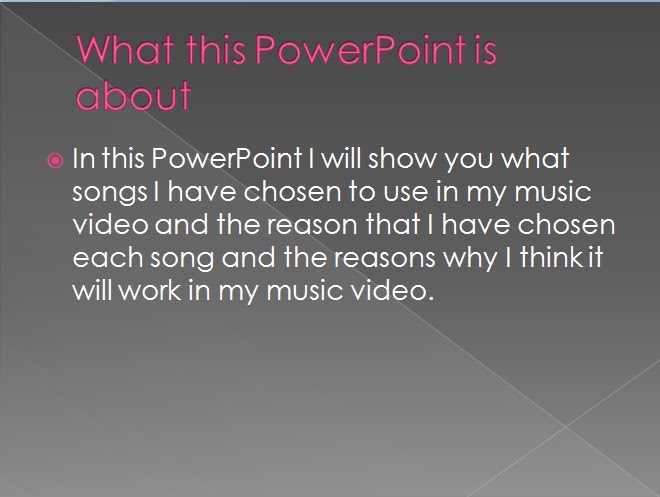 What this PowerPoint is about

In this PowerPoint I will show you what songs I have chosen to use in my music video and the reason that I have chosen each song and the reasons why I think it will work in my music video.